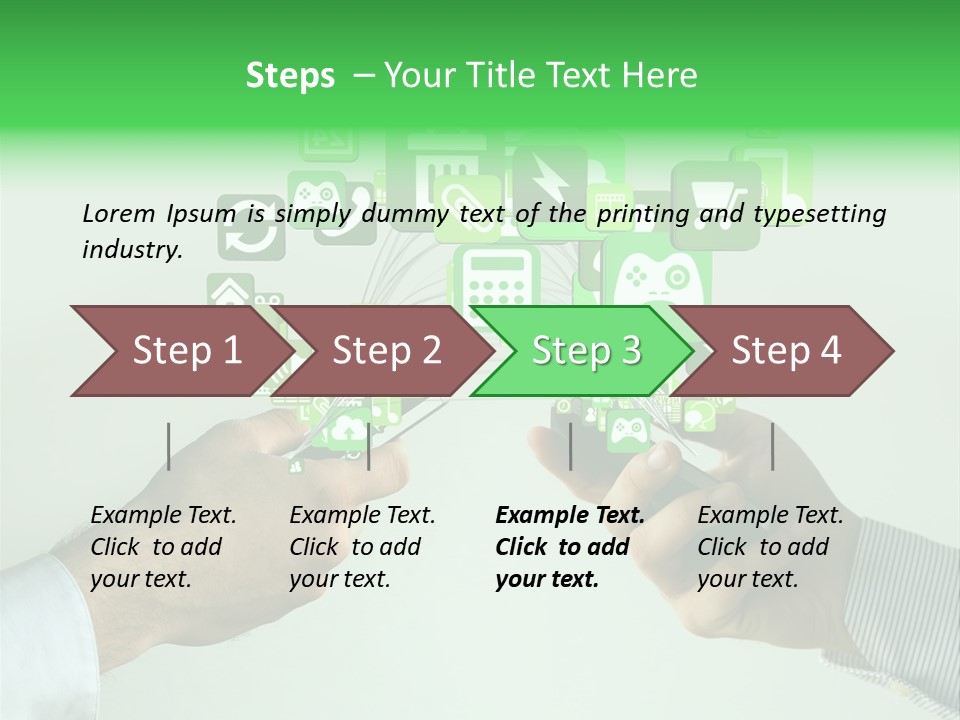 Steps – Your Title Text Here

Lorem Ipsum is simply dummy text of the printing and typesetting industry.

Step 1

Step 2

Step 3

Step 4

Example Text. Click to add your text.

Example Text. Click to add your text.

Example Text. Click to add your text.

Example Text. Click to add your text.